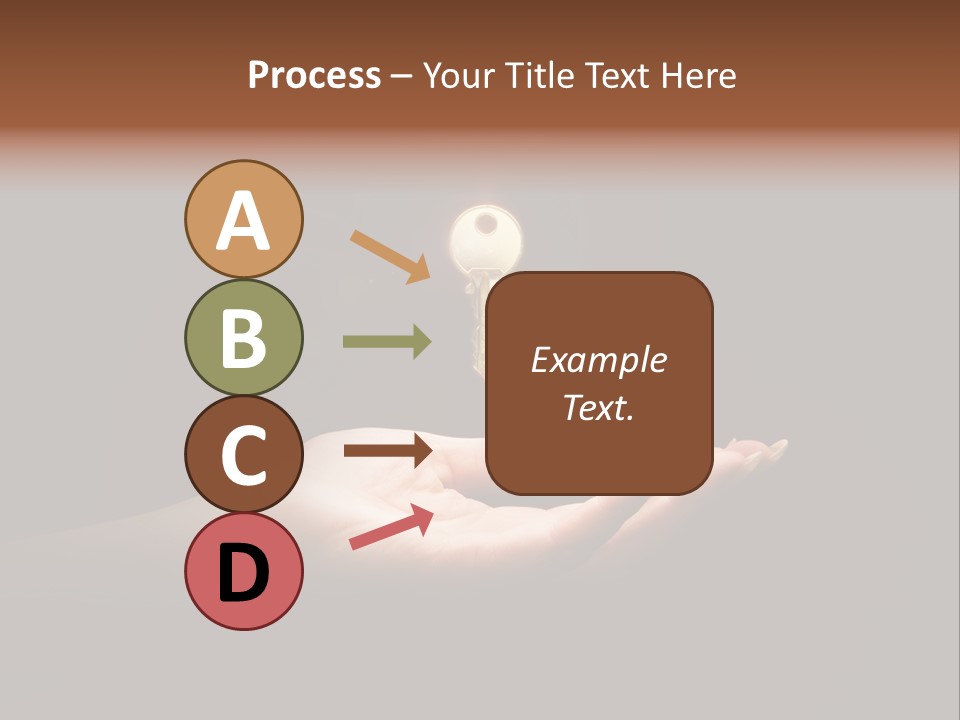 Process – Your Title Text Here

A

B

C

D

Example Text.